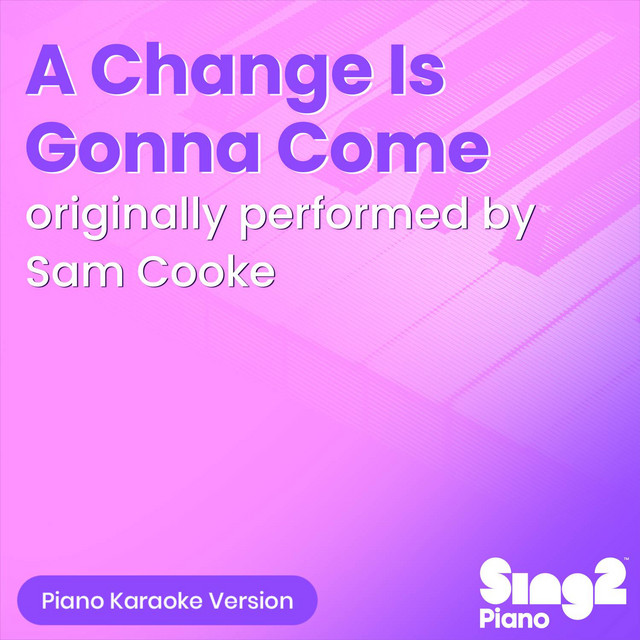 A Change Is Gonna Come
originally performed by Sam Cooke

Piano Karaoke Version

Sing2™
Piano